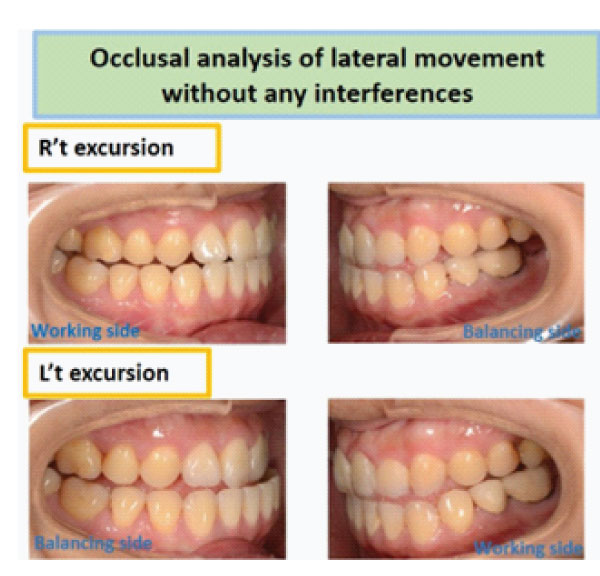 Occlusal analysis of lateral movement without any interferences

R't excursion

Working side

Balancing side

L't excursion

Balancing side

Working side